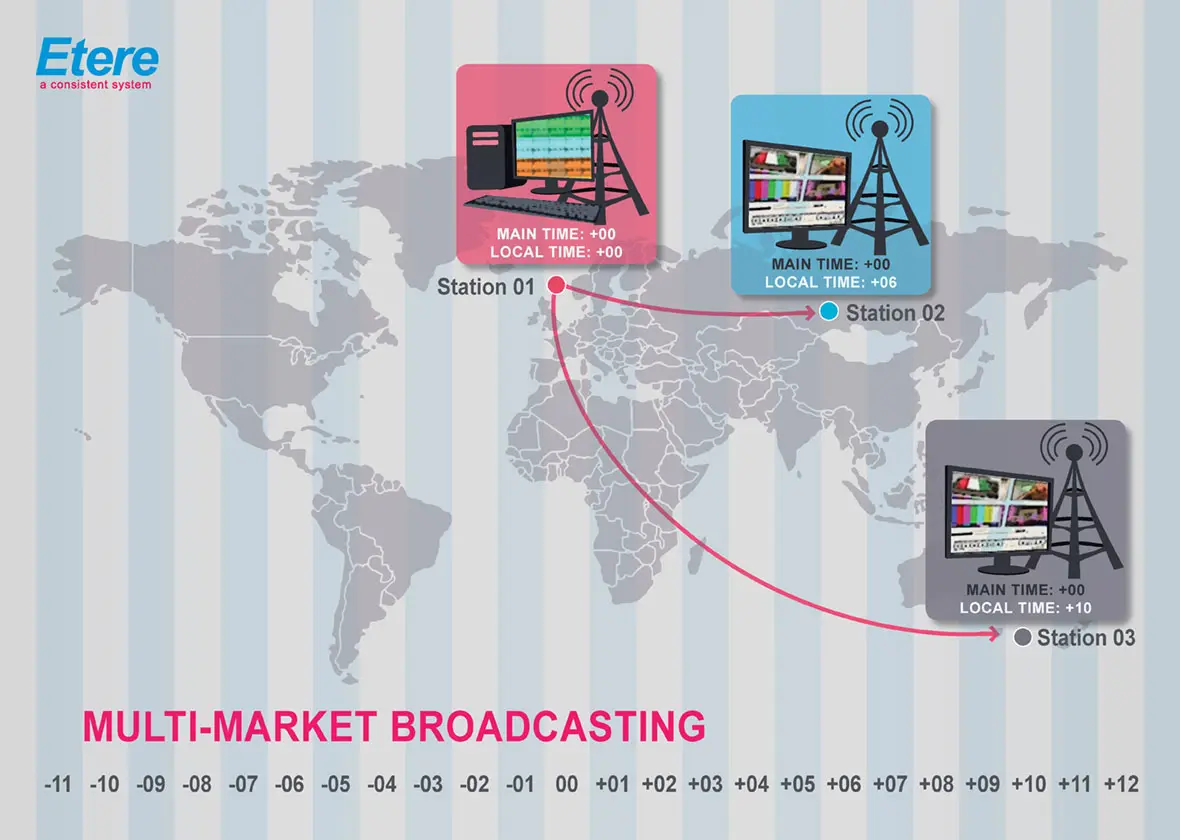 Etere
a consistent system

MAIN TIME: +00
LOCAL TIME: +00

Station 01

MAIN TIME: +00
LOCAL TIME: +06

Station 02

MAIN TIME: +00
LOCAL TIME: +10

Station 03

MULTI-MARKET BROADCASTING

-11 -10 -09 -08 -07 -06 -05 -04 -03 -02 -01 00 +01 +02 +03 +04 +05 +06 +07 +08 +09 +10 +11 +12